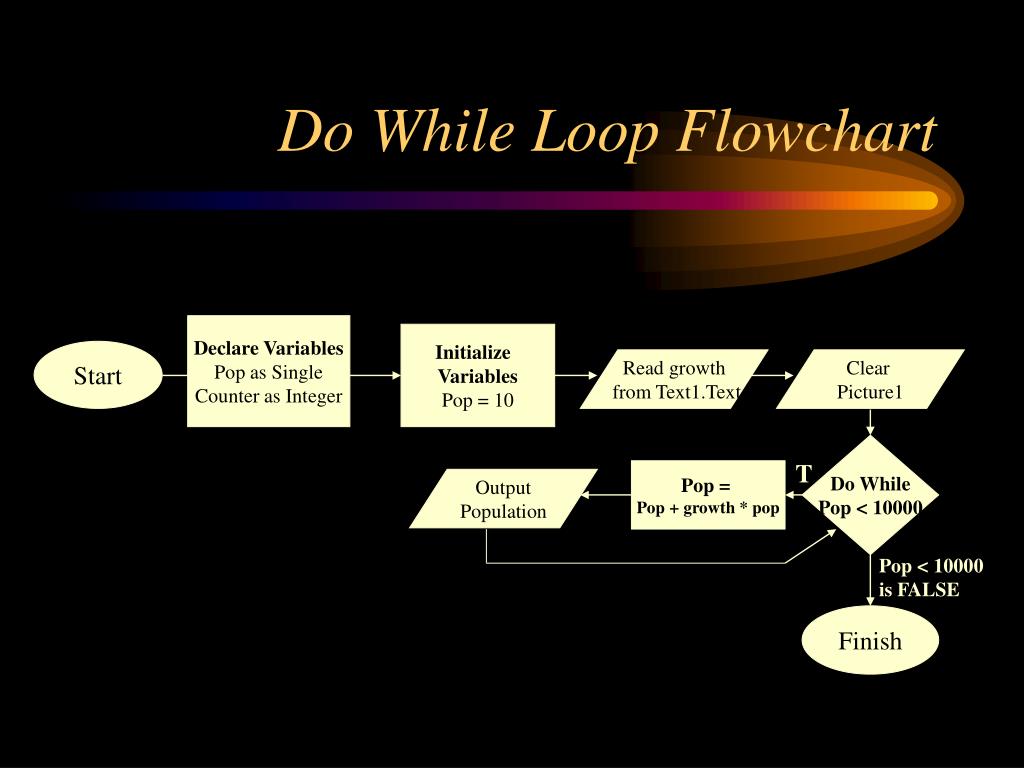 Do While Loop Flowchart

Start

Declare Variables
Pop as Single
Counter as Integer

Initialize
Variables
Pop = 10

Read growth
from Text1.Text

Clear
Picture1

Do While
Pop < 10000

T

Pop =
Pop + growth * pop

Output
Population

Pop < 10000
is FALSE

Finish